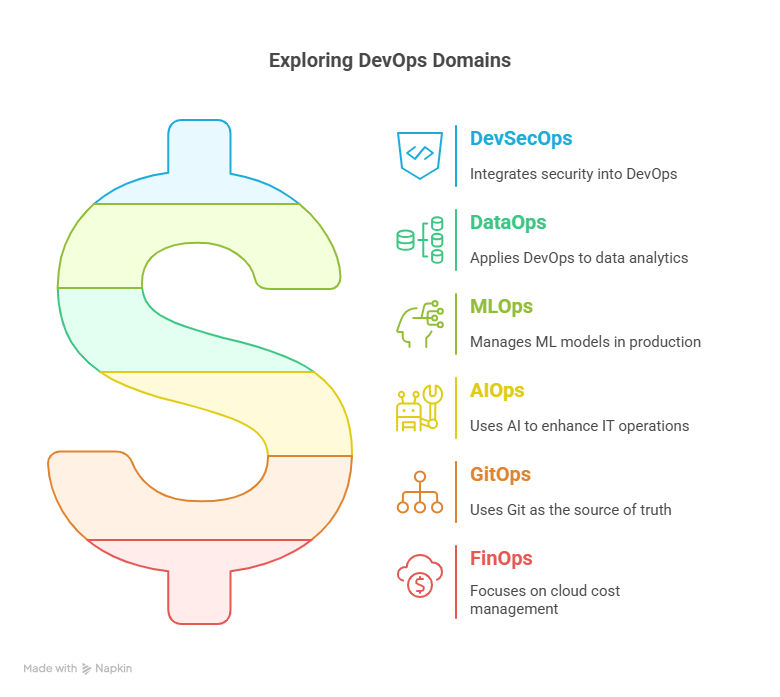 Exploring DevOps Domains

DevSecOps

Integrates security into DevOps

DataOps

Applies DevOps to data analytics

MLOps

Manages ML models in production

AIOps

Uses AI to enhance IT operations

GitOps

Uses Git as the source of truth

FinOps

Focuses on cloud cost management

Made with Napkin